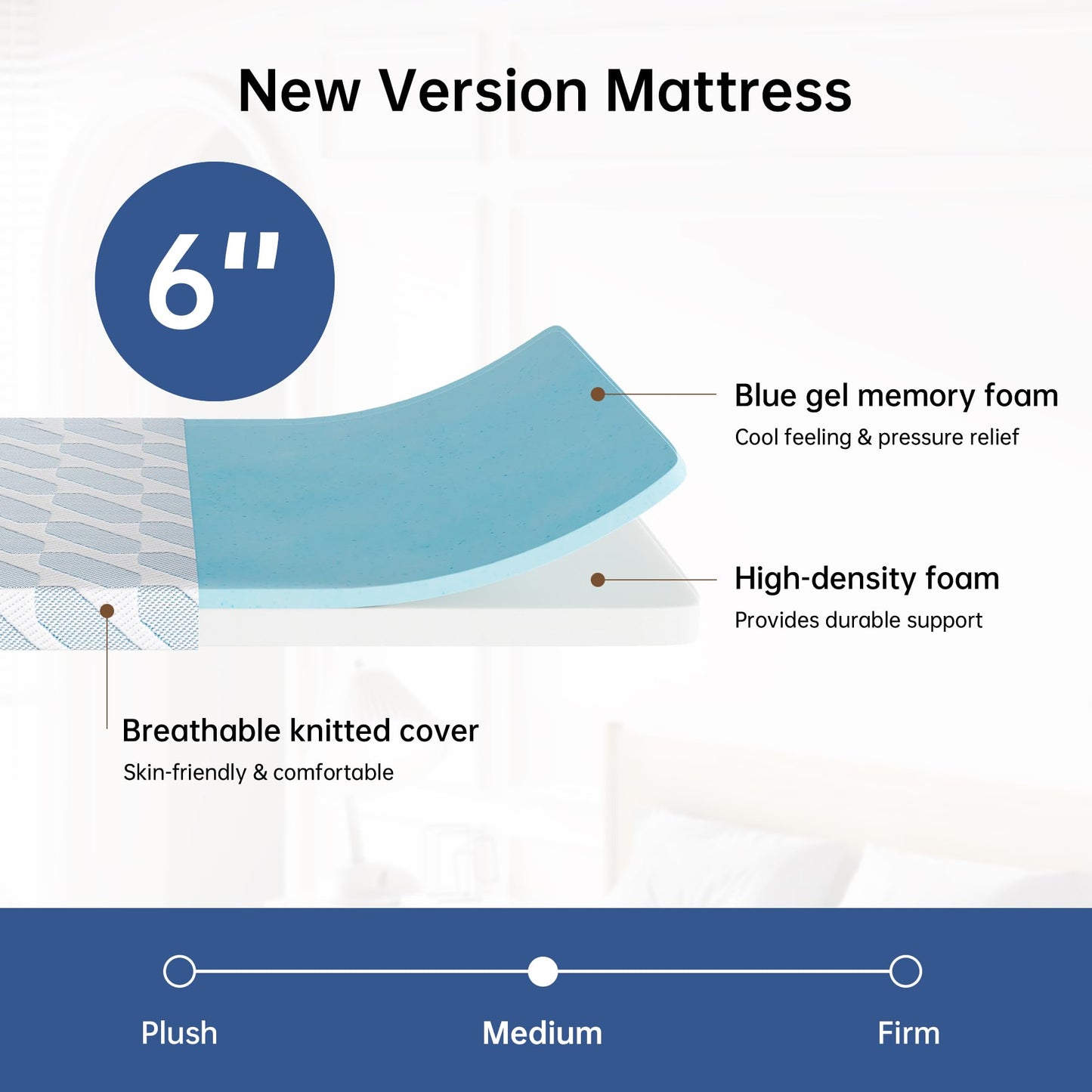 New Version Mattress

6"

Blue gel memory foam
Cool feeling & pressure relief

High-density foam
Provides durable support

Breathable knitted cover
Skin-friendly & comfortable

Plush

Medium

Firm